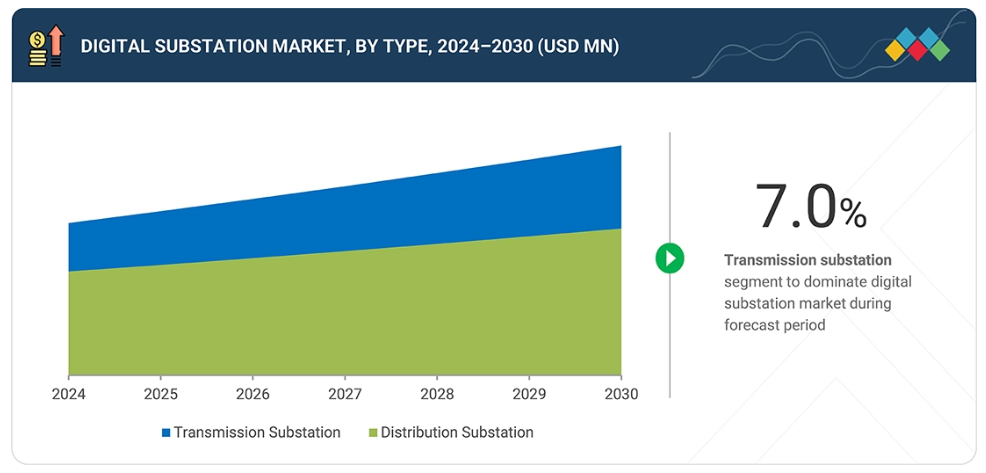 DIGITAL SUBSTATION MARKET, BY TYPE, 2024–2030 (USD MN)

2024 2025 2026 2027 2028 2029 2030

Transmission Substation Distribution Substation

7.0%

Transmission substation segment to dominate digital substation market during forecast period